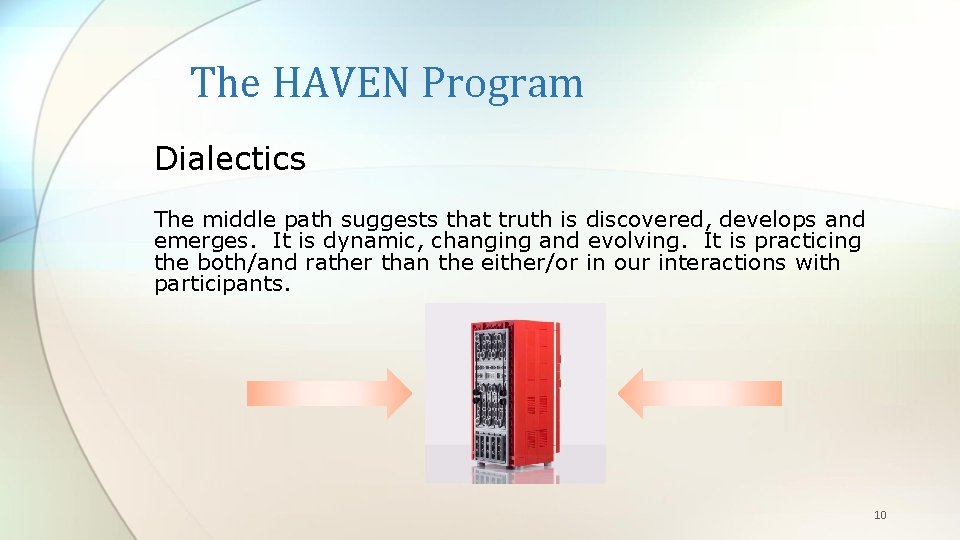 The HAVEN Program

Dialectics

The middle path suggests that truth is discovered, develops and emerges. It is dynamic, changing and evolving. It is practicing the both/and rather than the either/or in our interactions with participants.

10